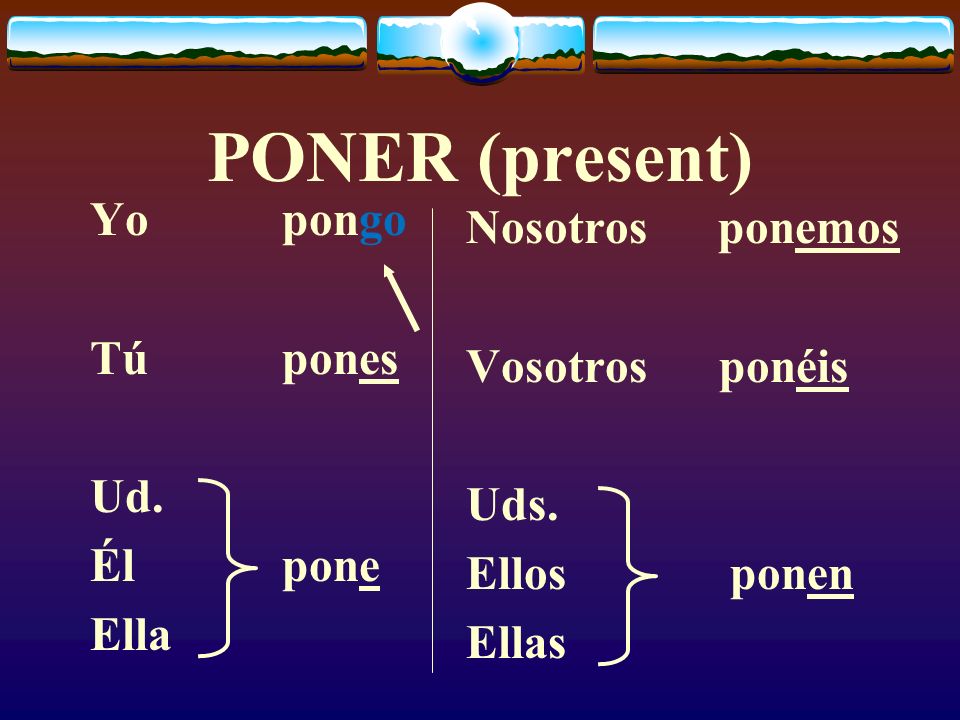 PONER (present)

Yo pongo

Tú pones

Ud.
Él
Ella
pone

Nosotros ponemos

Vosotros ponéis

Uds.
Ellos
Ellas
ponen